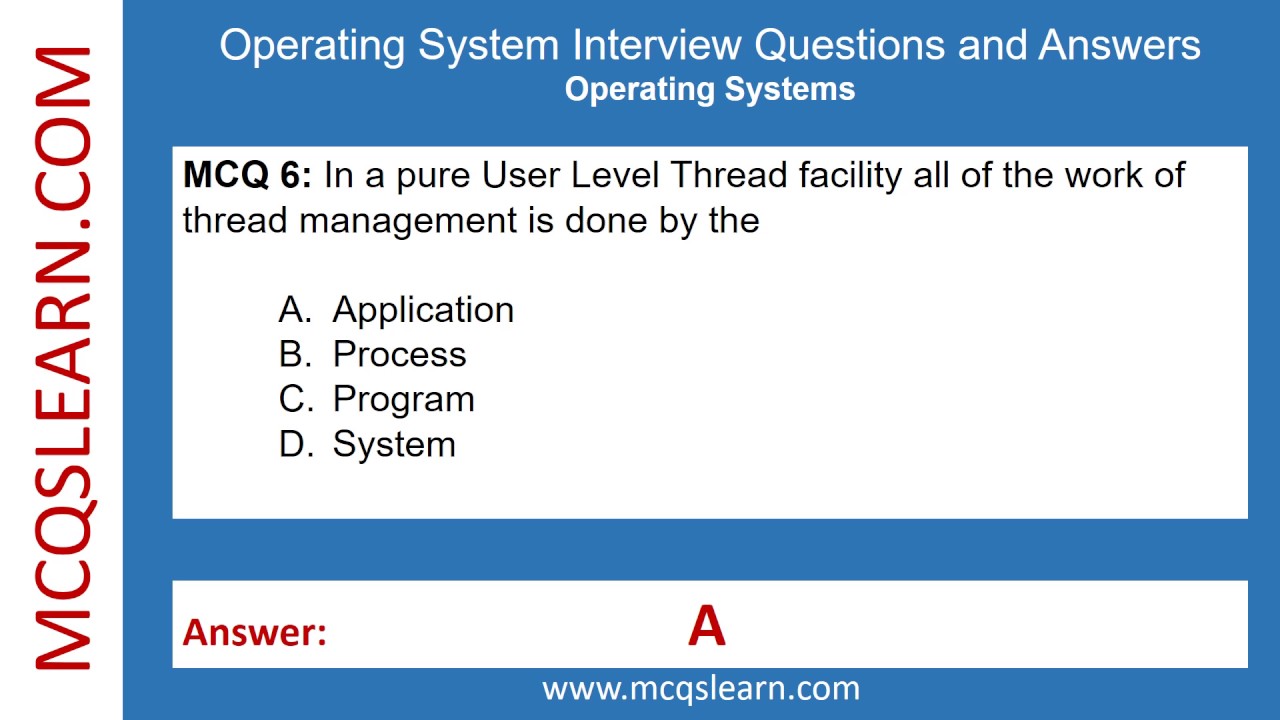 MCQSLEARN.COM

Operating System Interview Questions and Answers
Operating Systems

MCQ 6: In a pure User Level Thread facility all of the work of thread management is done by the

A. Application
B. Process
C. Program
D. System

Answer: A

www.mcqslearn.com